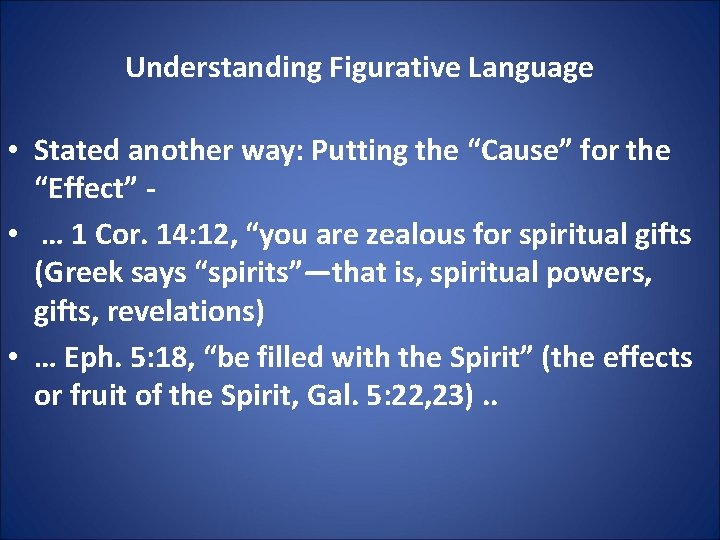 Understanding Figurative Language

• Stated another way: Putting the “Cause” for the “Effect” -

• … 1 Cor. 14:12, “you are zealous for spiritual gifts (Greek says “spirits”—that is, spiritual powers, gifts, revelations)

• … Eph. 5:18, “be filled with the Spirit” (the effects or fruit of the Spirit, Gal. 5:22,23) ..